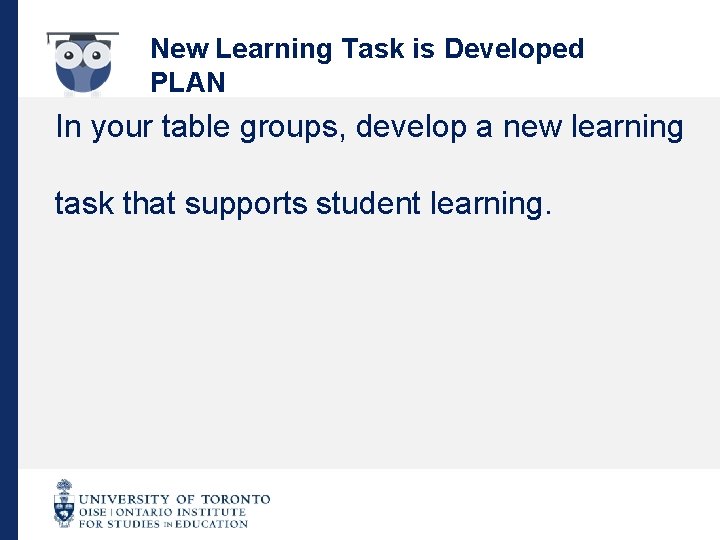 New Learning Task is Developed
PLAN

In your table groups, develop a new learning task that supports student learning.

UNIVERSITY OF TORONTO
OISE | ONTARIO INSTITUTE
FOR STUDIES IN EDUCATION